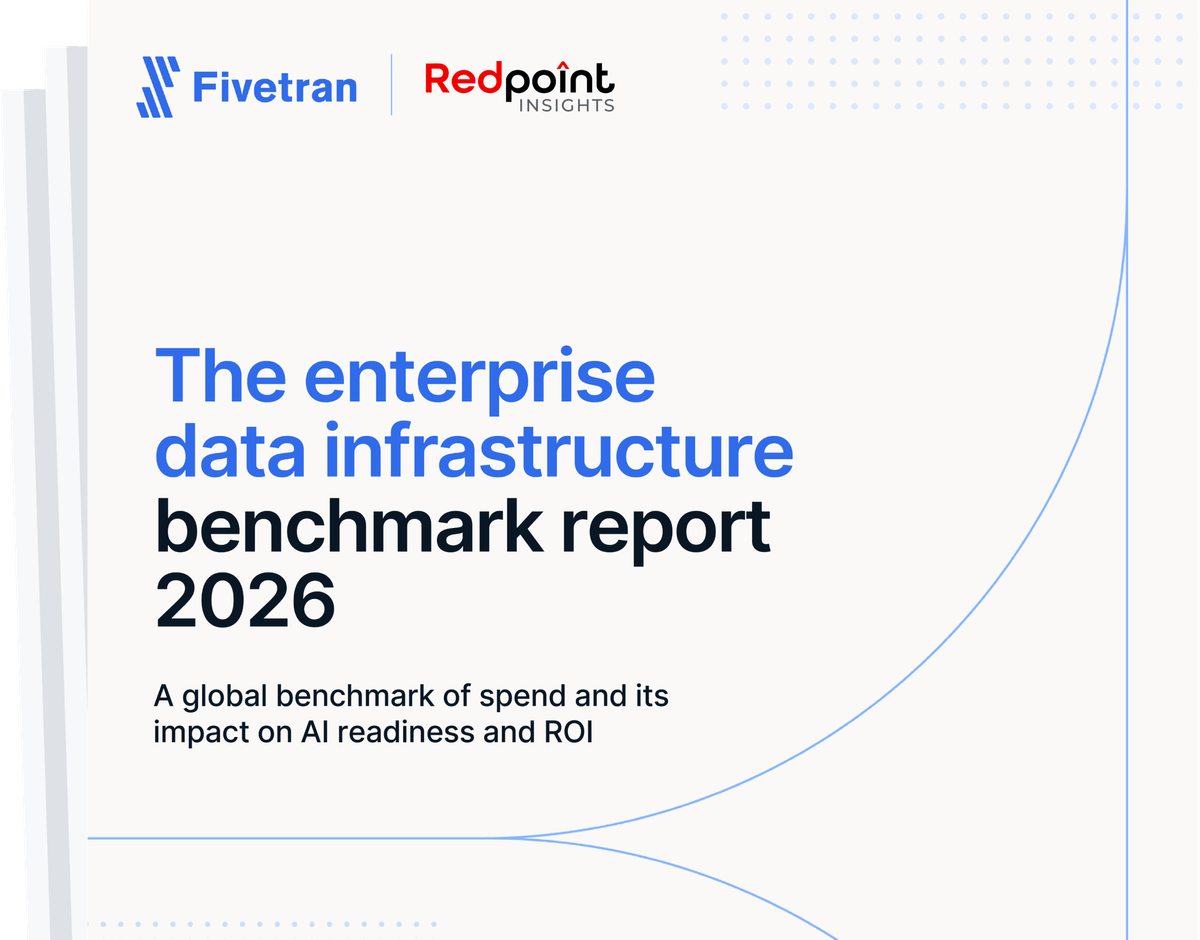 Fivetran

Redpoint INSIGHTS

The enterprise data infrastructure benchmark report 2026

A global benchmark of spend and its impact on AI readiness and ROI